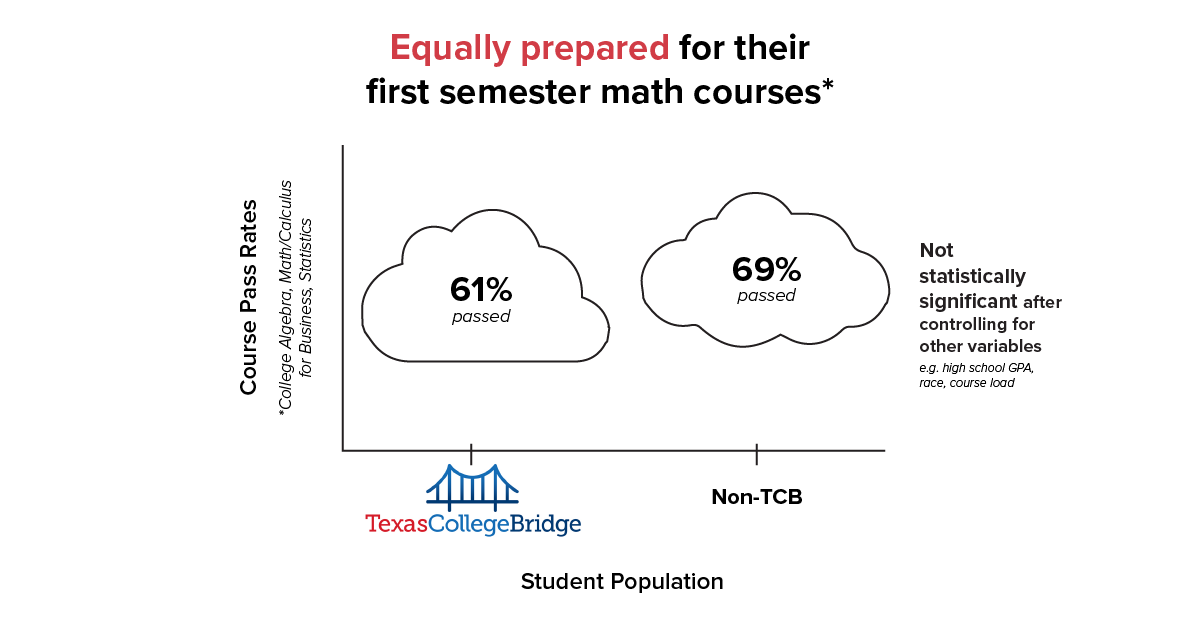 Equally prepared for their first semester math courses*

Course Pass Rates

*College Algebra, Math/Calculus for Business, Statistics

61%
passed

69%
passed

Not statistically significant after controlling for other variables
e.g. high school GPA, race, course load

TexasCollegeBridge

Non-TCB

Student Population